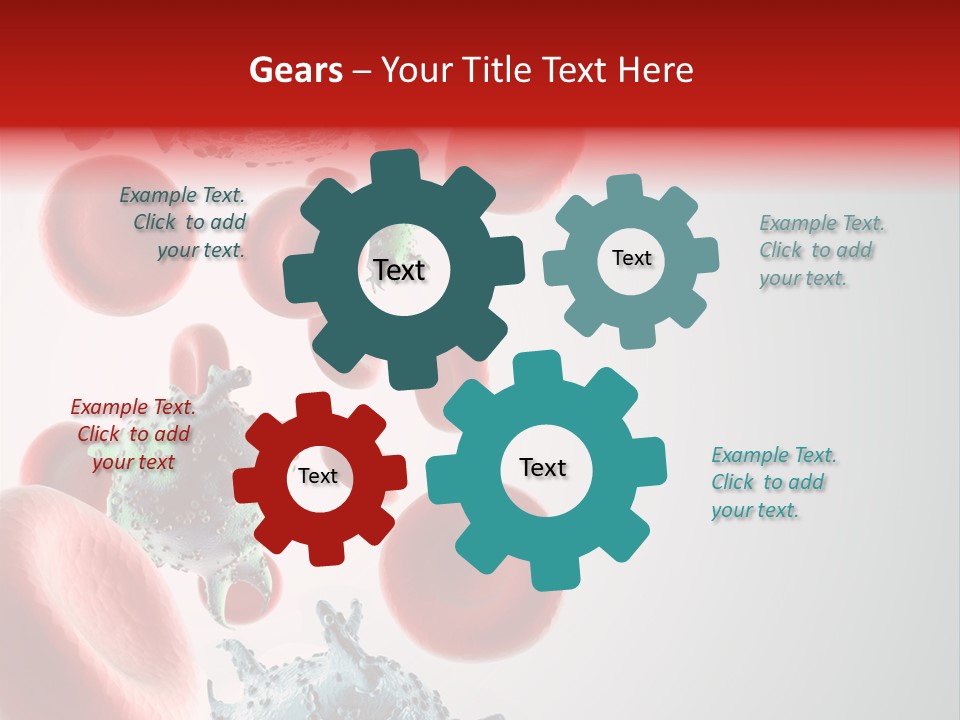 Gears – Your Title Text Here

Example Text. Click to add your text.

Text

Text

Example Text. Click to add your text.

Example Text. Click to add your text

Text

Text

Example Text. Click to add your text.